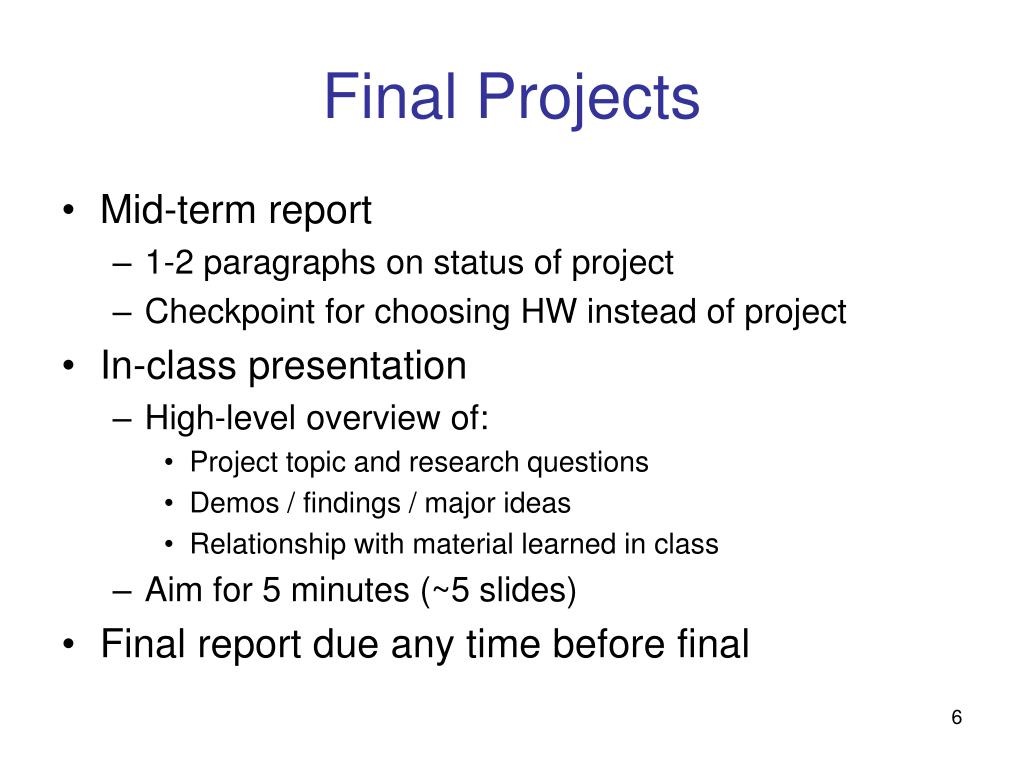 Final Projects

• Mid-term report
  – 1-2 paragraphs on status of project
  – Checkpoint for choosing HW instead of project
• In-class presentation
  – High-level overview of:
    • Project topic and research questions
    • Demos / findings / major ideas
    • Relationship with material learned in class
  – Aim for 5 minutes (~5 slides)
• Final report due any time before final

6